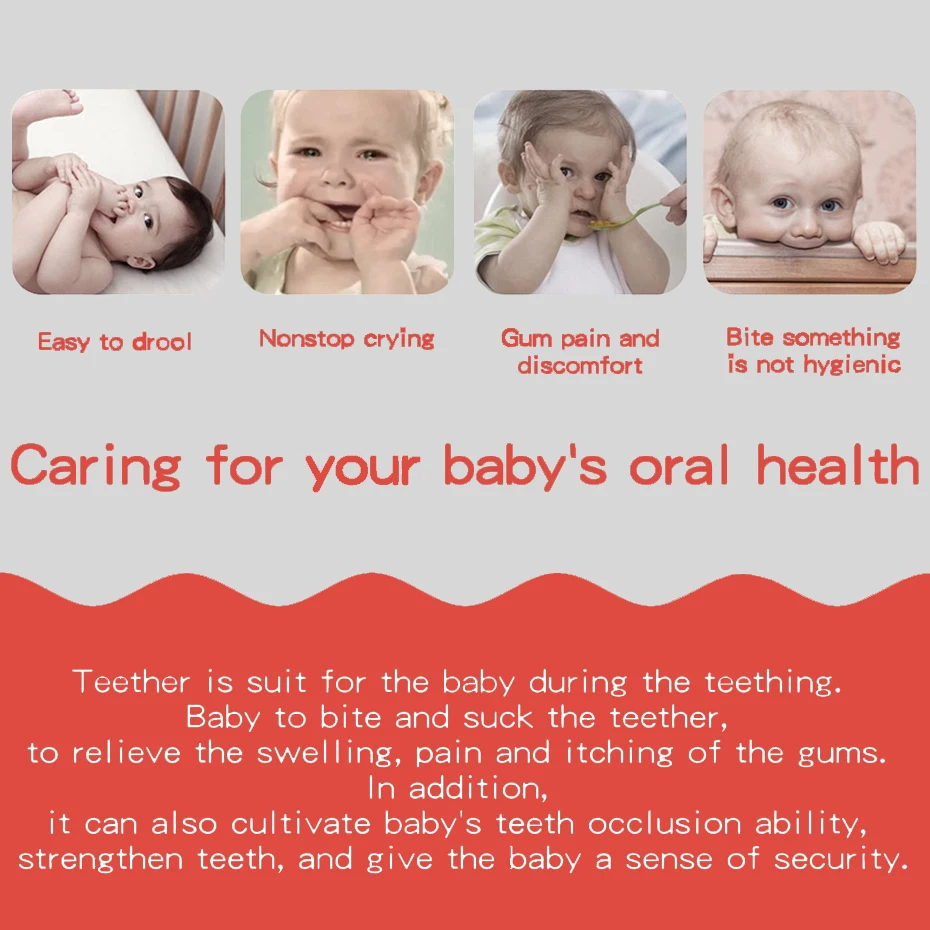 Easy to drool

Nonstop crying

Gum pain and discomfort

Bite something is not hygienic

Caring for your baby's oral health

Teether is suit for the baby during the teething.
Baby to bite and suck the teether,
to relieve the swelling, pain and itching of the gums.
In addition,
it can also cultivate baby's teeth occlusion ability,
strengthen teeth, and give the baby a sense of security.